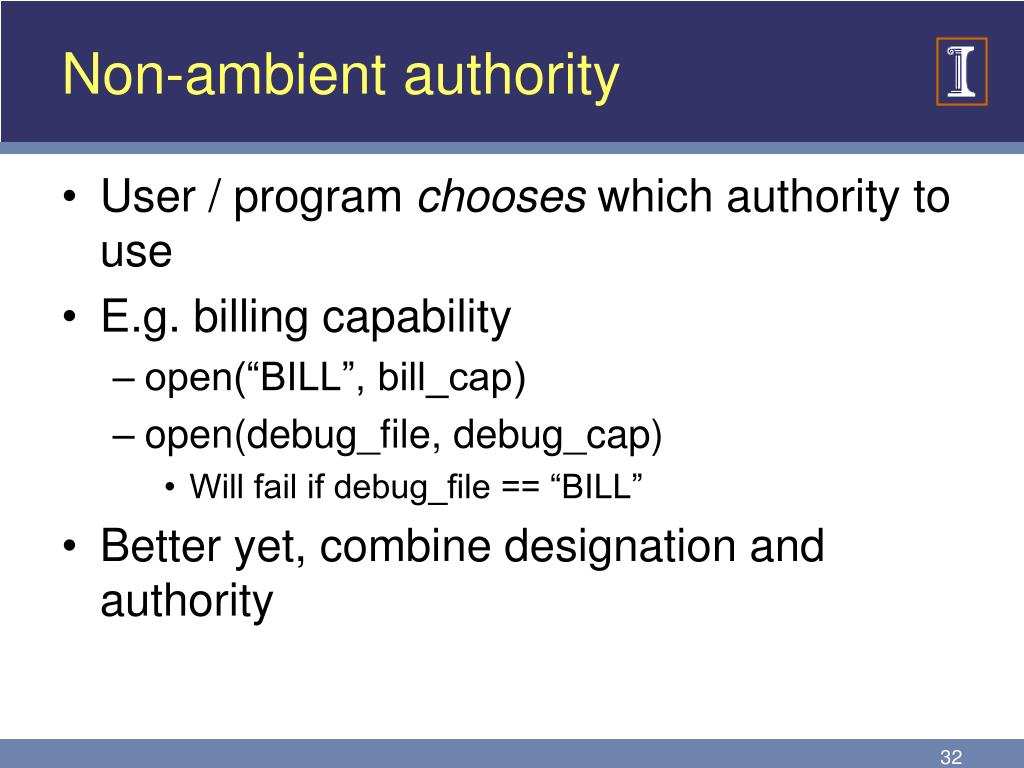 Non-ambient authority

• User / program chooses which authority to use
• E.g. billing capability
– open(“BILL”, bill_cap)
– open(debug_file, debug_cap)
• Will fail if debug_file == “BILL”
• Better yet, combine designation and authority

32